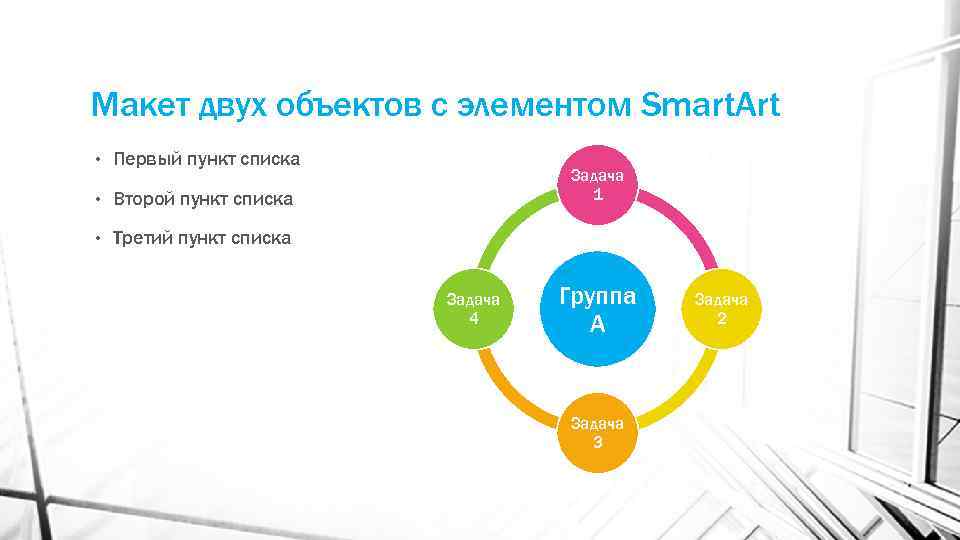 Макет двух объектов с элементом SmartArt

• Первый пункт списка
• Второй пункт списка
• Третий пункт списка

Задача 1

Задача 4

Группа А

Задача 2

Задача 3